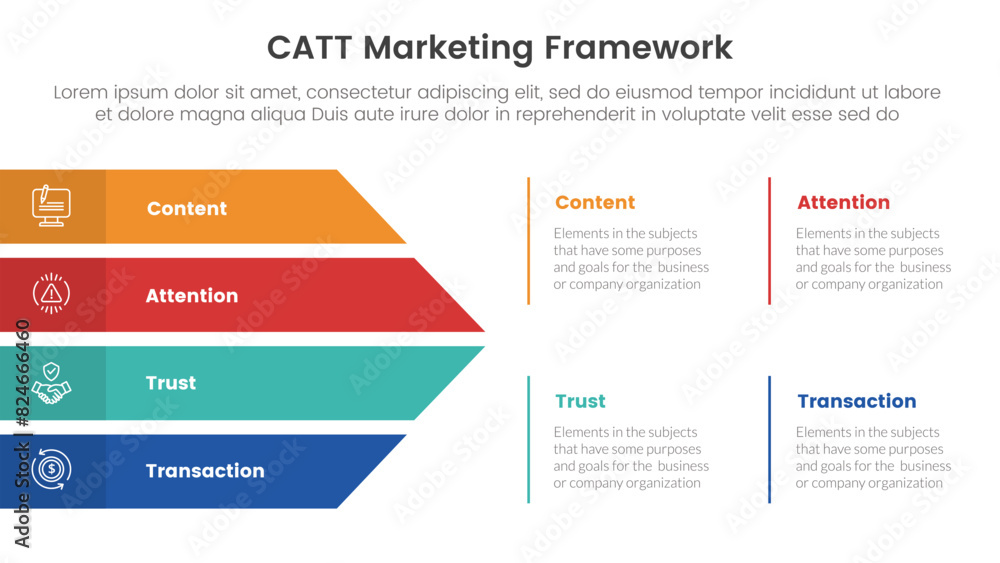 CATT Marketing Framework

Lorem ipsum dolor sit amet, consectetur adipiscing elit, sed do eiusmod tempor incididunt ut labore et dolore magna aliqua Duis aute irure dolor in reprehenderit in voluptate velit esse sed do

Content

Attention

Trust

Transaction

Content

Elements in the subjects that have some purposes and goals for the business or company organization

Attention

Elements in the subjects that have some purposes and goals for the business or company organization

Trust

Elements in the subjects that have some purposes and goals for the business or company organization

Transaction

Elements in the subjects that have some purposes and goals for the business or company organization

Adobe Stock | #824666460